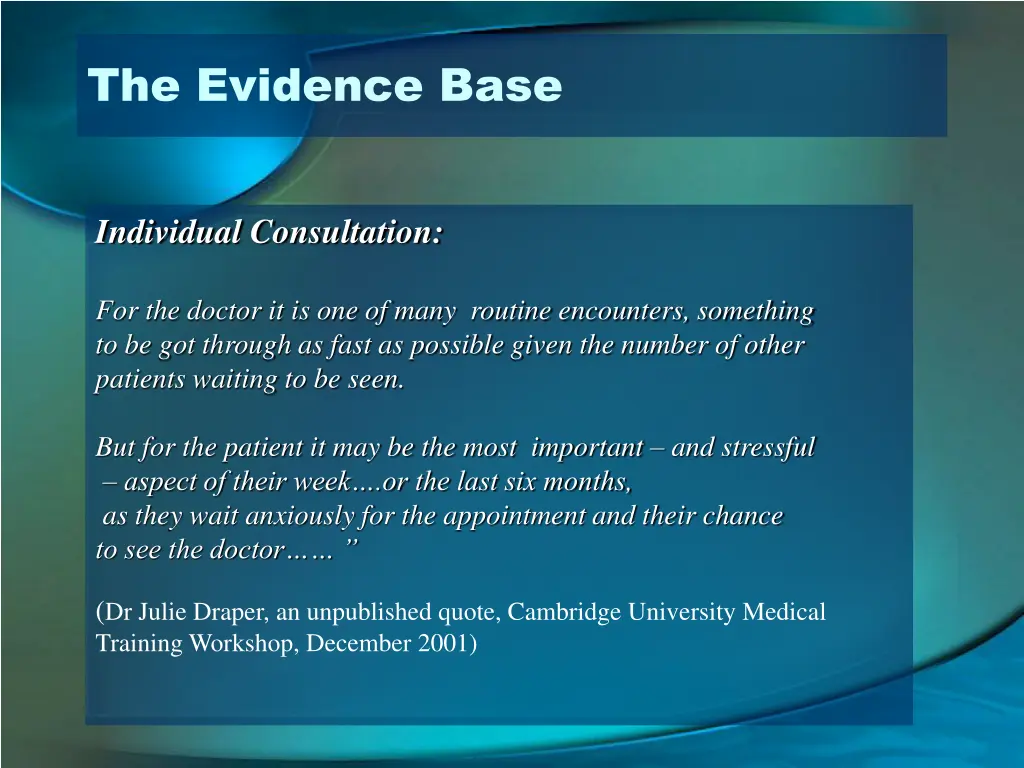 The Evidence Base

Individual Consultation:

For the doctor it is one of many routine encounters, something to be got through as fast as possible given the number of other patients waiting to be seen.

But for the patient it may be the most important – and stressful – aspect of their week….or the last six months, as they wait anxiously for the appointment and their chance to see the doctor…… ”

(Dr Julie Draper, an unpublished quote, Cambridge University Medical Training Workshop, December 2001)